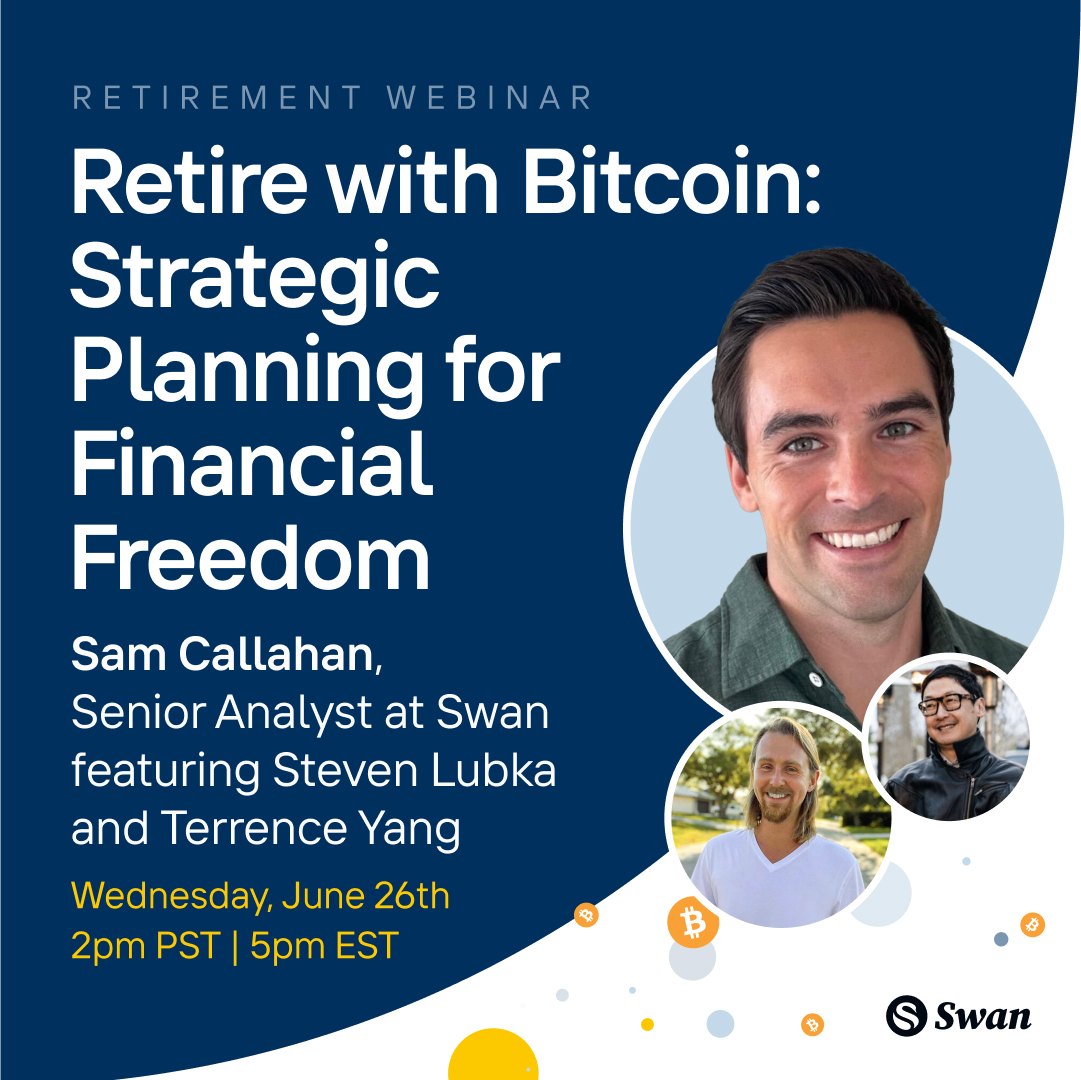 RETIREMENT WEBINAR

Retire with Bitcoin: Strategic Planning for Financial Freedom

Sam Callahan, Senior Analyst at Swan featuring Steven Lubka and Terrence Yang

Wednesday, June 26th
2pm PST | 5pm EST

Swan